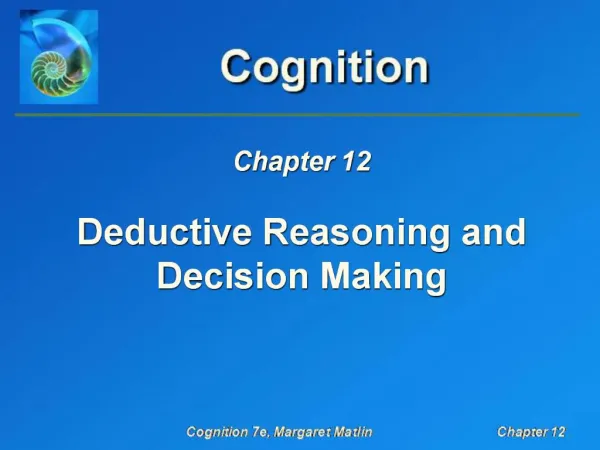 Cognition

Chapter 12

Deductive Reasoning and Decision Making

Cognition 7e, Margaret Matlin

Chapter 12